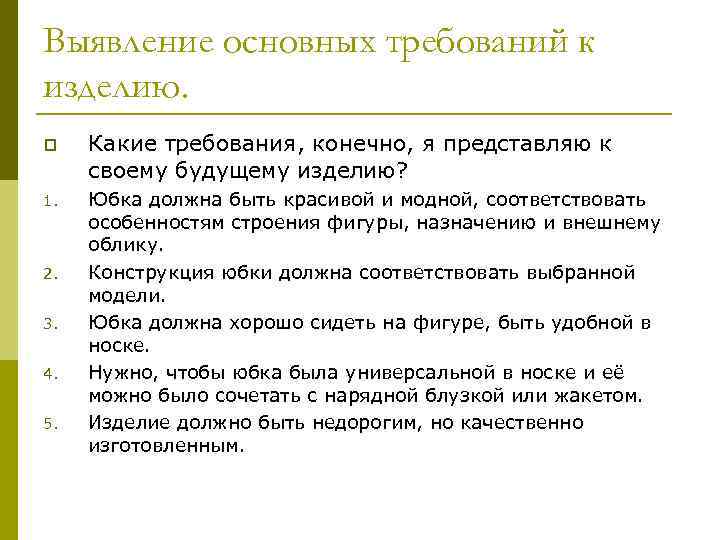 Выявление основных требований к изделию.

Какие требования, конечно, я представляю к своему будущему изделию?

1. Юбка должна быть красивой и модной, соответствовать особенностям строения фигуры, назначению и внешнему облику.
2. Конструкция юбки должна соответствовать выбранной модели.
3. Юбка должна хорошо сидеть на фигуре, быть удобной в носке.
4. Нужно, чтобы юбка была универсальной в носке и её можно было сочетать с нарядной блузкой или жакетом.
5. Изделие должно быть недорогим, но качественно изготовленным.